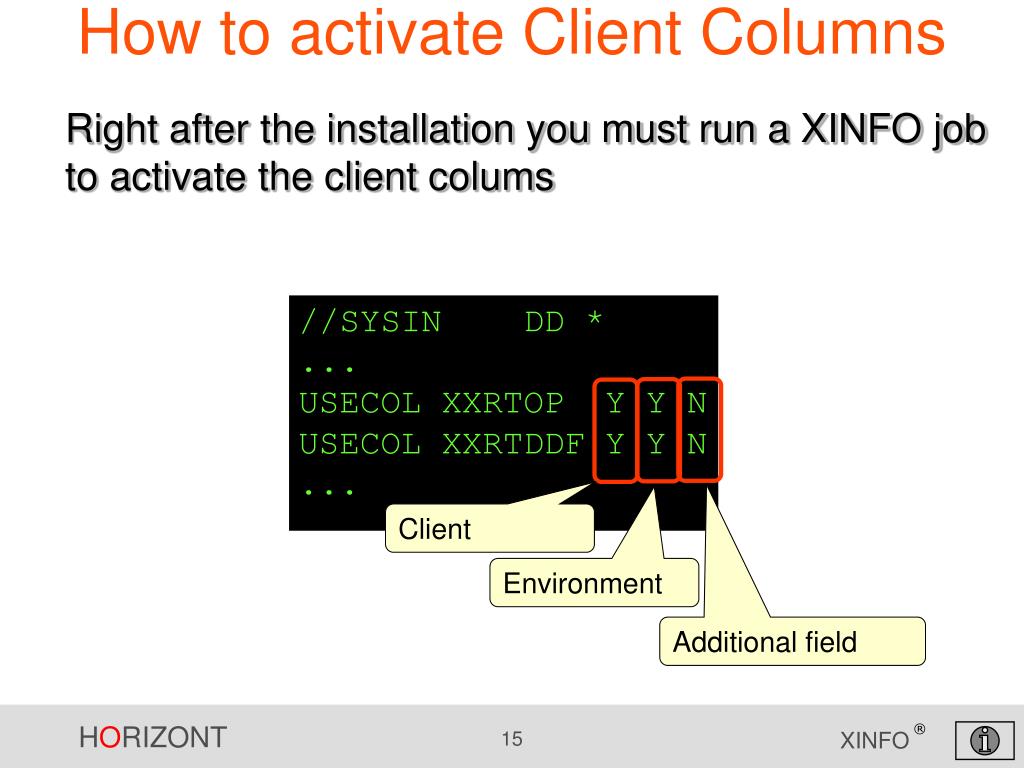 How to activate Client Columns

Right after the installation you must run a XINFO job to activate the client colums

//SYSIN DD *
...
USECOL XXRTOP Y Y N
USECOL XXRTDDF Y Y N
...

Client

Environment

Additional field

HORIZONT

15

XINFO ®